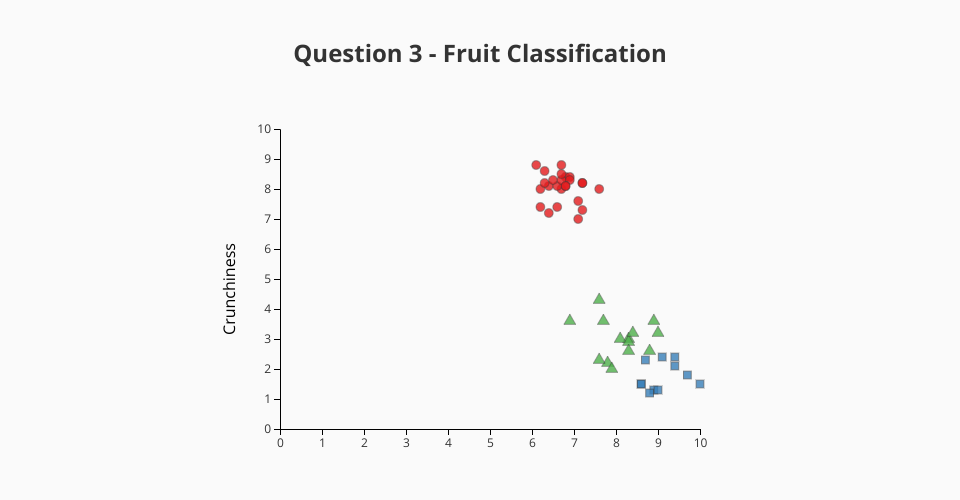 Question 3 - Fruit Classification

Crunchiness

10
9
8
7
6
5
4
3
2
1
0

0 1 2 3 4 5 6 7 8 9 10